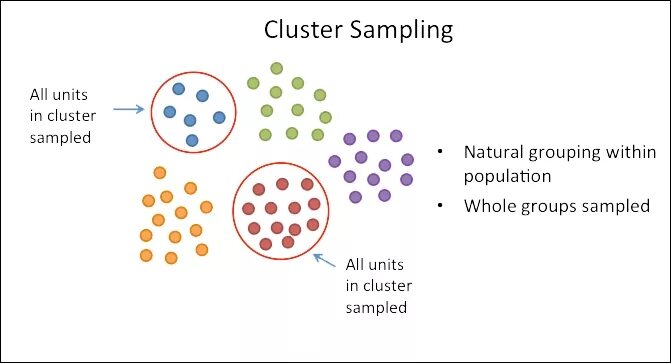 Cluster Sampling

All units in cluster sampled

• Natural grouping within population

• Whole groups sampled

All units in cluster sampled